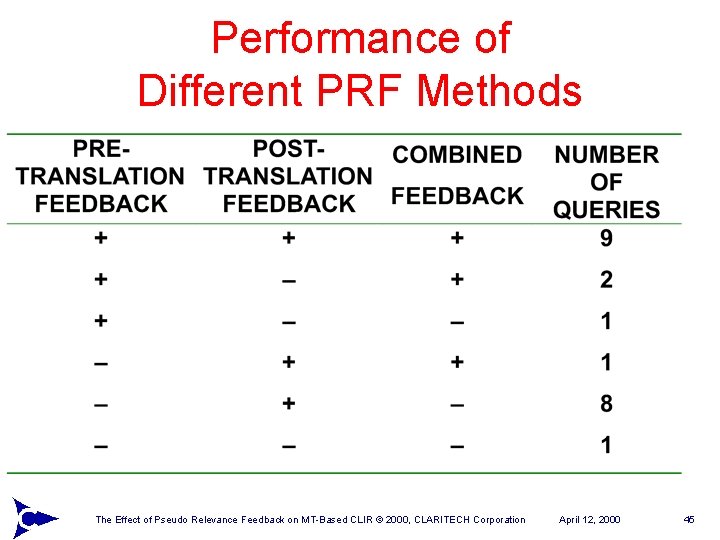 Performance of Different PRF Methods

| PRE-TRANSLATION FEEDBACK | POST-TRANSLATION FEEDBACK | COMBINED FEEDBACK | NUMBER OF QUERIES |
|---|---|---|---|
| + | + | + | 9 |
| + | – | + | 2 |
| + | – | – | 1 |
| – | + | + | 1 |
| – | + | – | 8 |
| – | – | – | 1 |

The Effect of Pseudo Relevance Feedback on MT-Based CLIR © 2000, CLARITECH Corporation April 12, 2000 45